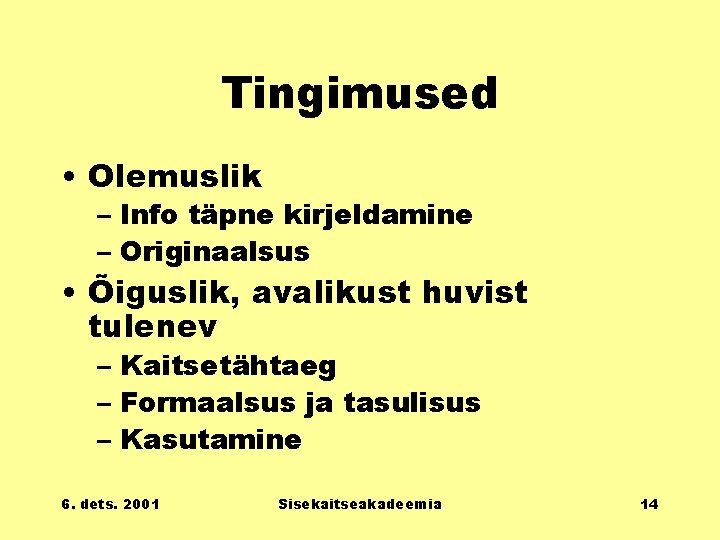 Tingimused

• Olemuslik
– Info täpne kirjeldamine
– Originaalsus
• Õiguslik, avalikust huvist tulenev
– Kaitsetähtaeg
– Formaalsus ja tasulisus
– Kasutamine

6. dets. 2001
Sisekaitseakadeemia
14